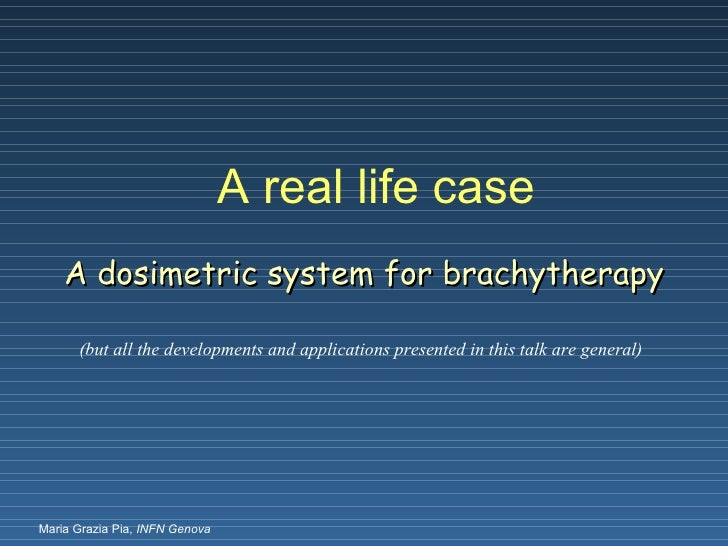 A real life case

A dosimetric system for brachytherapy

(but all the developments and applications presented in this talk are general)

Maria Grazia Pia, INFN Genova